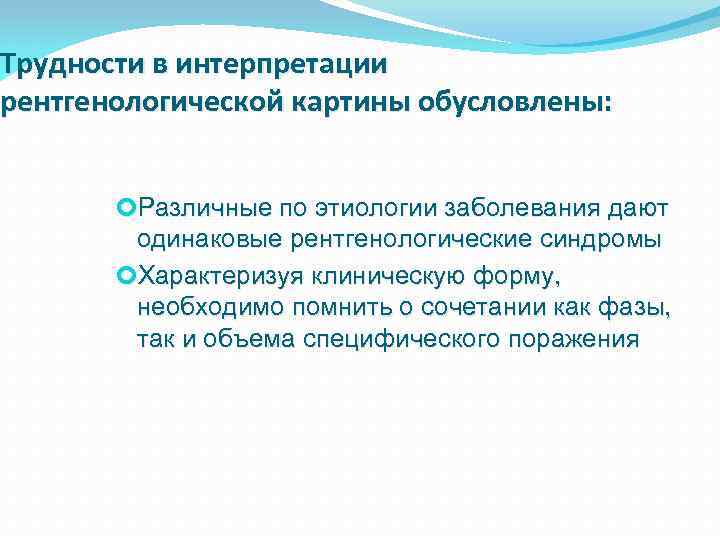 Трудности в интерпретации рентгенологической картины обусловлены:

Различные по этиологии заболевания дают одинаковые рентгенологические синдромы

Характеризуя клиническую форму, необходимо помнить о сочетании как фазы, так и объема специфического поражения